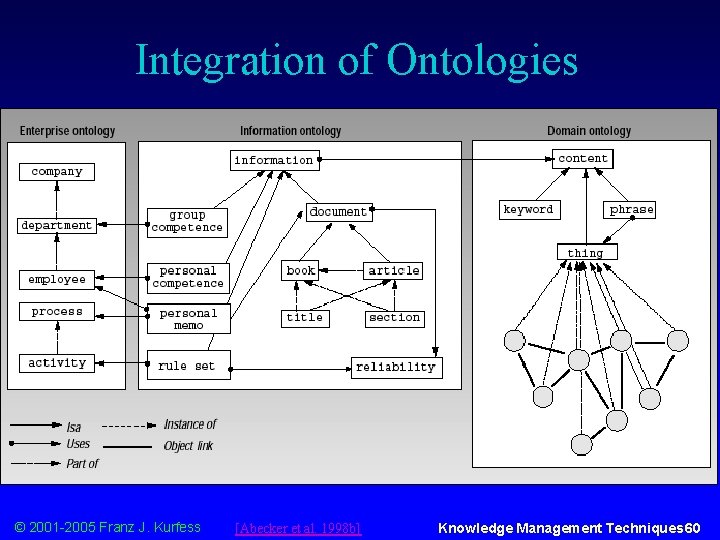 Integration of Ontologies

Enterprise ontology

company

department

employee

process

activity

Information ontology

information

group competence

personal competence

personal memo

rule set

document

book

article

title

section

reliability

Domain ontology

content

keyword

phrase

thing

Isa

Uses

Part of

Instance of

Object link

© 2001-2005 Franz J. Kurfess

[Abecker et al. 1998b]

Knowledge Management Techniques 60